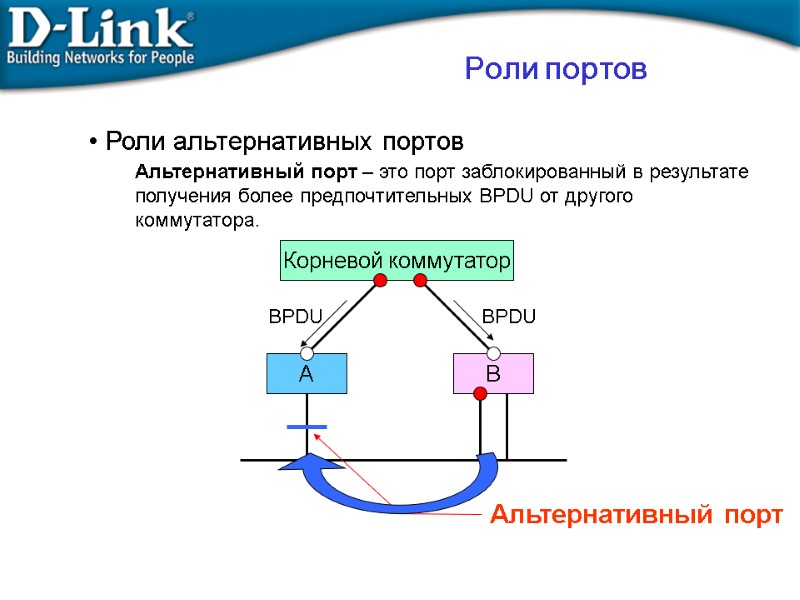 D-Link®
Building Networks for People

Роли портов

• Роли альтернативных портов

Альтернативный порт – это порт заблокированный в результате получения более предпочтительных BPDU от другого коммутатора.

Корневой коммутатор

BPDU

BPDU

A

B

Альтернативный порт